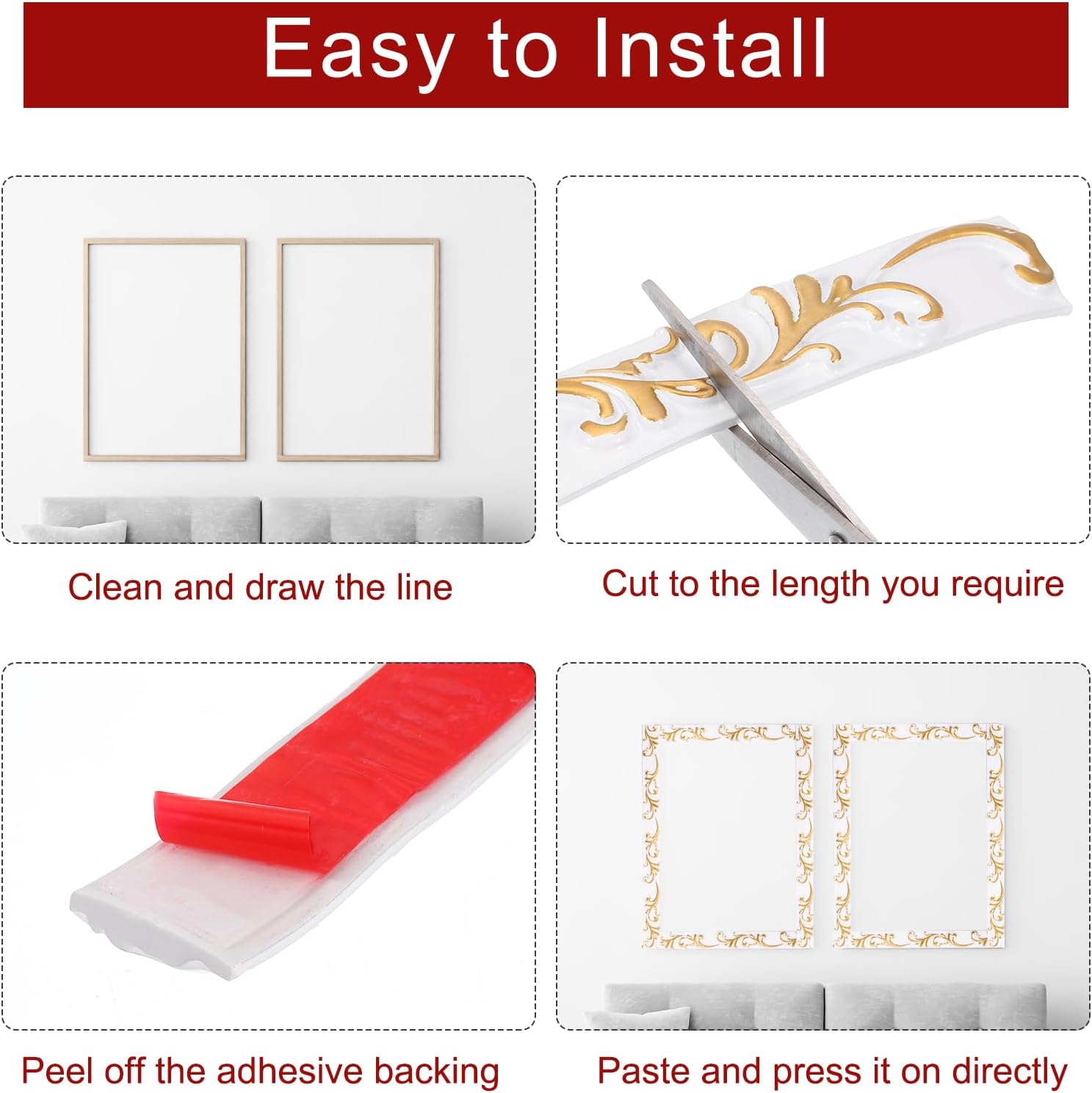 Easy to Install

Clean and draw the line

Cut to the length you require

Peel off the adhesive backing

Paste and press it on directly